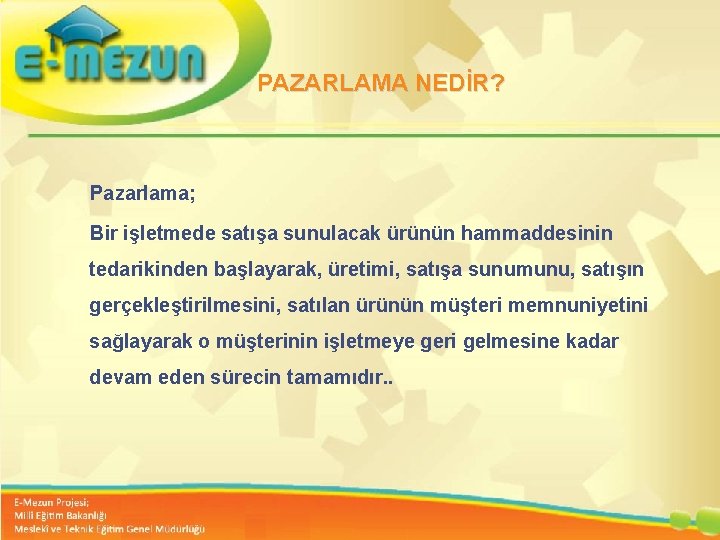 E-MEZUN

PAZARLAMA NEDİR?

Pazarlama;

Bir işletmede satışa sunulacak ürünün hammaddesinin tedarikinden başlayarak, üretimi, satışa sunumunu, satışın gerçekleştirilmesini, satılan ürünün müşteri memnuniyetini sağlayarak o müşterinin işletmeye geri gelmesine kadar devam eden sürecin tamamıdır..

E-Mezun Projesi;
Milli Eğitim Bakanlığı
Mesleki ve Teknik Eğitim Genel Müdürlüğü